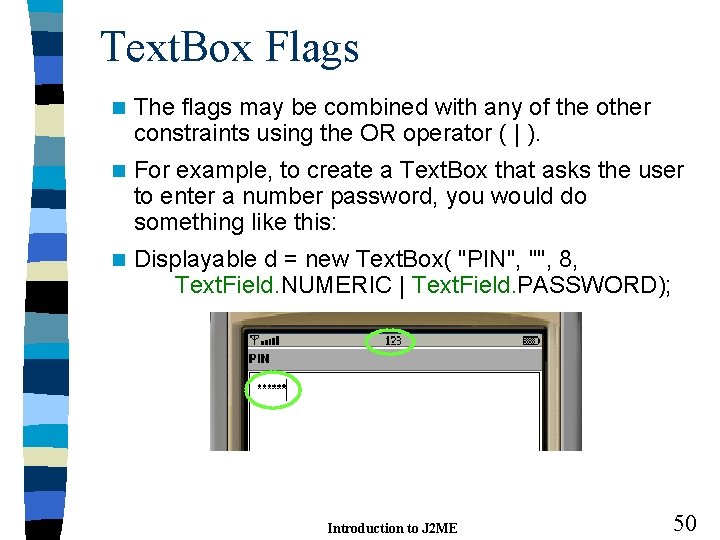 TextBox Flags

The flags may be combined with any of the other constraints using the OR operator ( | ).

For example, to create a TextBox that asks the user to enter a number password, you would do something like this:

Displayable d = new TextBox( "PIN", "", 8, TextField.NUMERIC | TextField.PASSWORD);

123

PIN

******

Introduction to J2ME

50